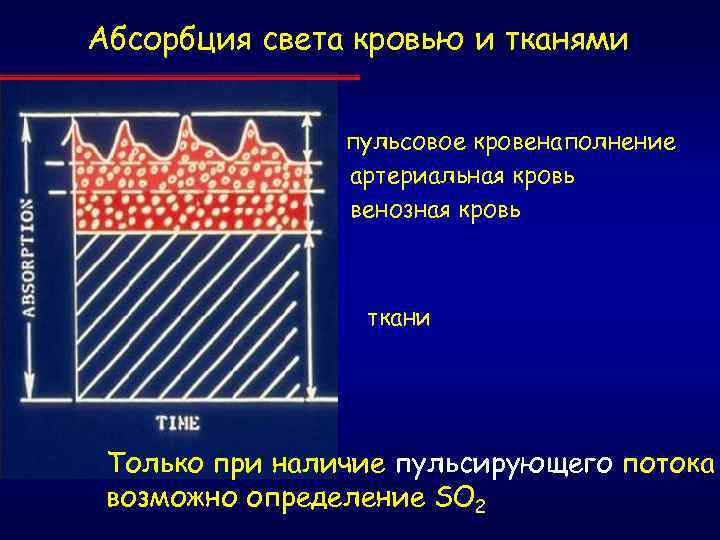 Абсорбция света кровью и тканями

ABSORPTION

TIME

пульсовое кровенаполнение
артериальная кровь
венозная кровь

ткани

Только при наличие пульсирующего потока возможно определение $SO_2$